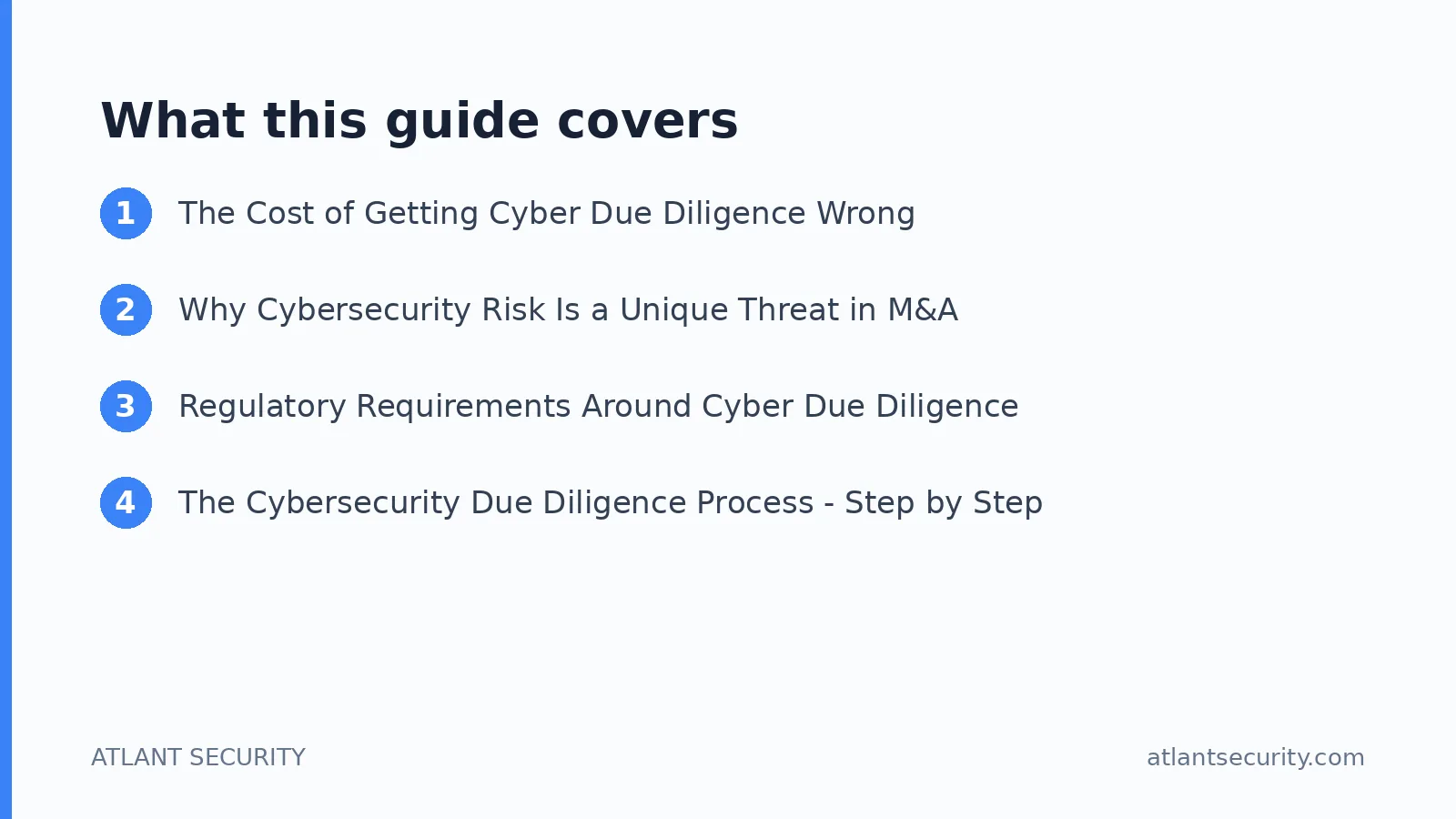 What this guide covers

1 The Cost of Getting Cyber Due Diligence Wrong

2 Why Cybersecurity Risk Is a Unique Threat in M&A

3 Regulatory Requirements Around Cyber Due Diligence

4 The Cybersecurity Due Diligence Process - Step by Step

ATLANT SECURITY

atlantsecurity.com